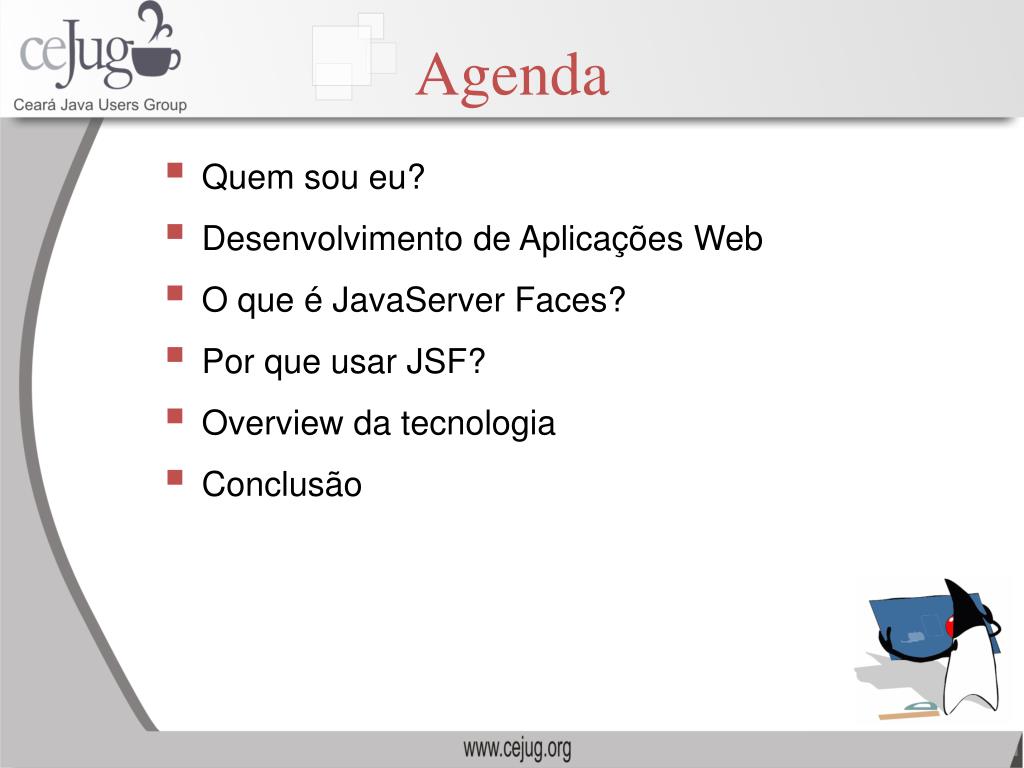 ceJug
Ceará Java Users Group

Agenda

- Quem sou eu?
- Desenvolvimento de Aplicações Web
- O que é JavaServer Faces?
- Por que usar JSF?
- Overview da tecnologia
- Conclusão

www.cejug.org